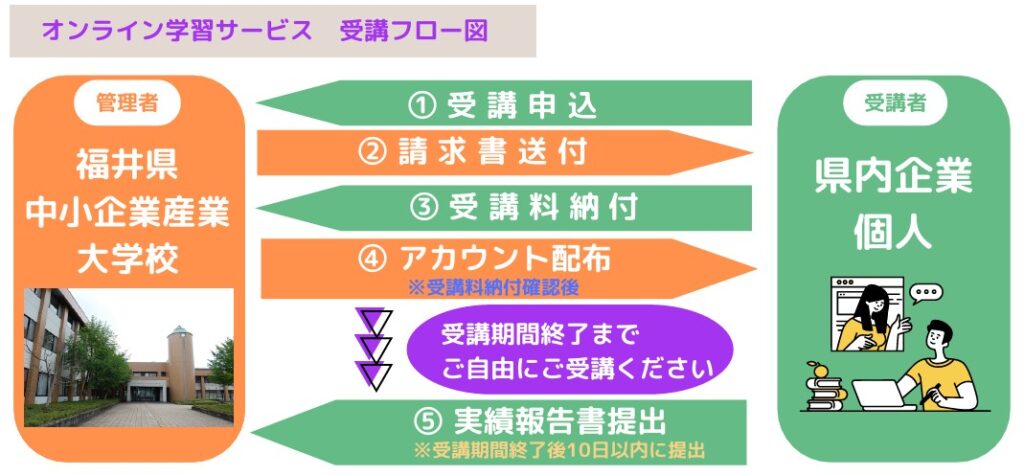 オンライン学習サービス　受講フロー図

管理者

福井県
中小企業産業
大学校

① 受講申込

② 請求書送付

③ 受講料納付

④ アカウント配布
※受講料納付確認後

受講期間終了まで
ご自由にご受講ください

⑤ 実績報告書提出
※受講期間終了後10日以内に提出

受講者

県内企業
個人